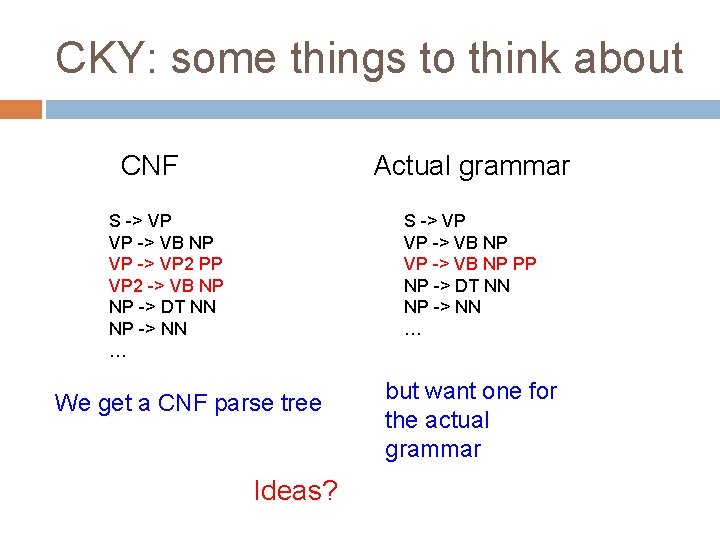 CKY: some things to think about

CNF

S -> VP
VP -> VB NP
VP -> VP2 PP
VP2 -> VB NP
NP -> DT NN
NP -> NN
…

We get a CNF parse tree

Actual grammar

S -> VP
VP -> VB NP
VP -> VB NP PP
NP -> DT NN
NP -> NN
…

but want one for the actual grammar

Ideas?